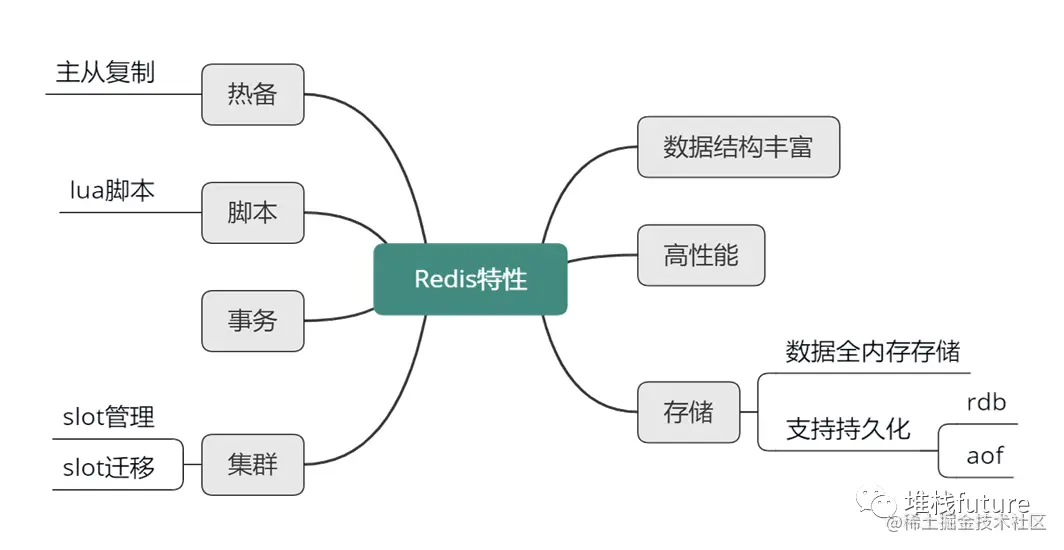 Redis特性

主从复制
热备

lua脚本
脚本

事务

slot管理
slot迁移
集群

数据结构丰富

高性能

存储
数据全内存存储
支持持久化
rdb
aof

堆栈future
@稀土掘金技术社区